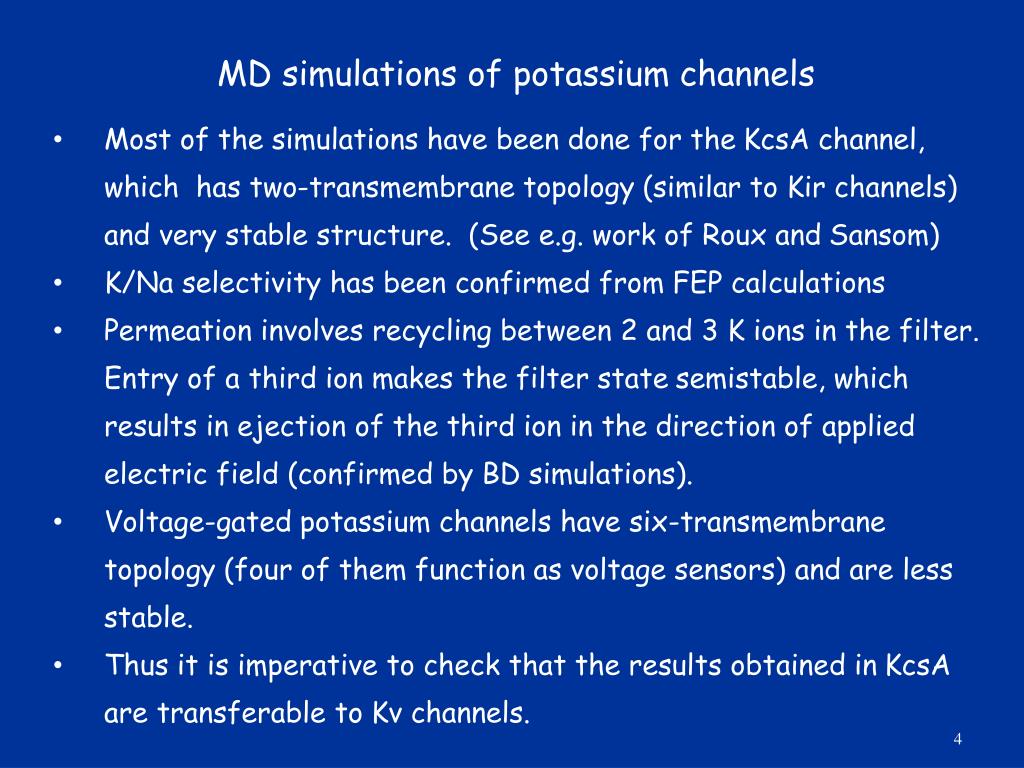 MD simulations of potassium channels

• Most of the simulations have been done for the KcsA channel, which has two-transmembrane topology (similar to Kir channels) and very stable structure. (See e.g. work of Roux and Sansom)
• K/Na selectivity has been confirmed from FEP calculations
• Permeation involves recycling between 2 and 3 K ions in the filter. Entry of a third ion makes the filter state semistable, which results in ejection of the third ion in the direction of applied electric field (confirmed by BD simulations).
• Voltage-gated potassium channels have six-transmembrane topology (four of them function as voltage sensors) and are less stable.
• Thus it is imperative to check that the results obtained in KcsA are transferable to Kv channels.

4